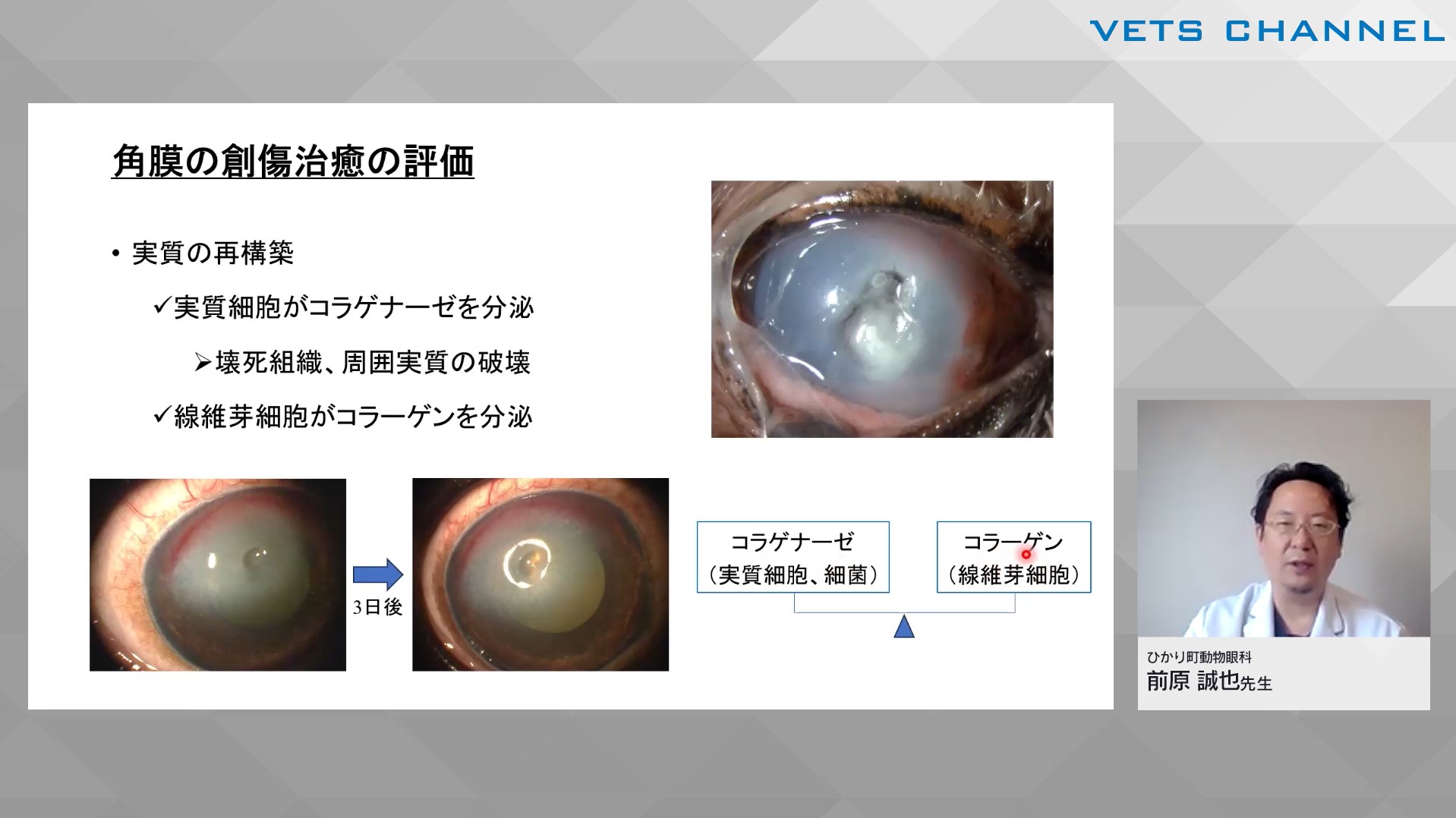 VETS CHANNEL

角膜の創傷治癒の評価

• 実質の再構築

✓実質細胞がコラゲナーゼを分泌

➢壊死組織、周囲実質の破壊

✓線維芽細胞がコラーゲンを分泌

3日後

コラゲナーゼ
（実質細胞、細菌）

コラーゲン
（線維芽細胞）

ひかり町動物眼科
前原 誠也先生